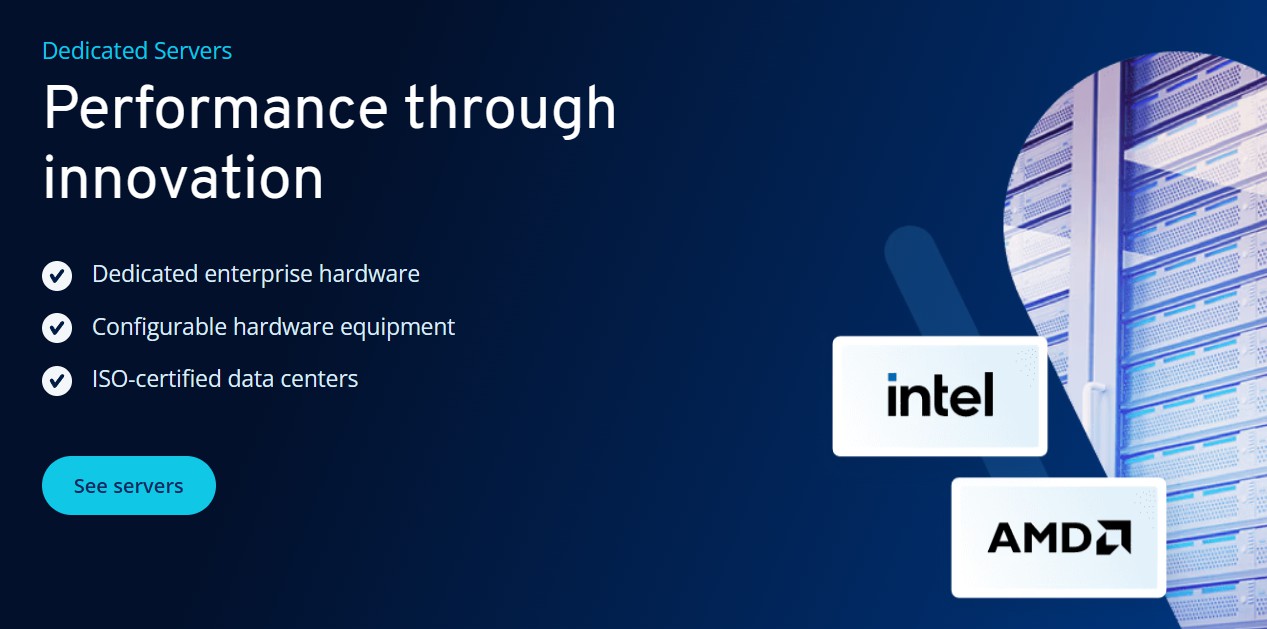 Dedicated Servers

Performance through innovation

Dedicated enterprise hardware

Configurable hardware equipment

ISO-certified data centers

See servers

intel

AMD